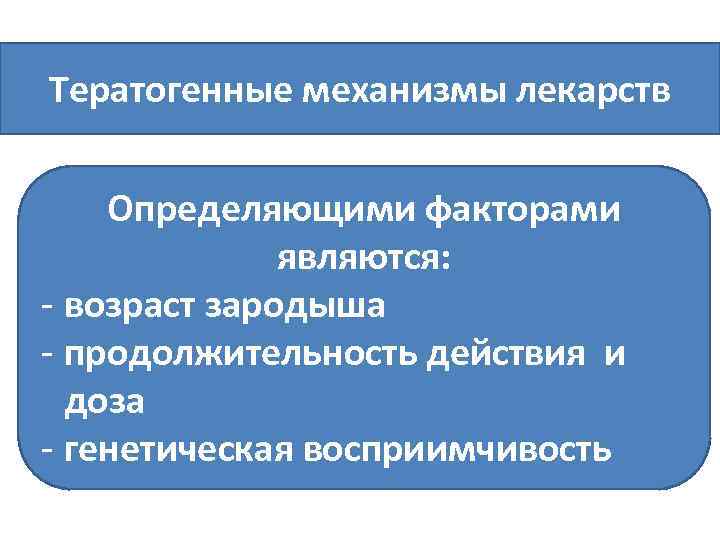 Тератогенные механизмы лекарств

Определяющими факторами являются:
- возраст зародыша
- продолжительность действия и доза
- генетическая восприимчивость